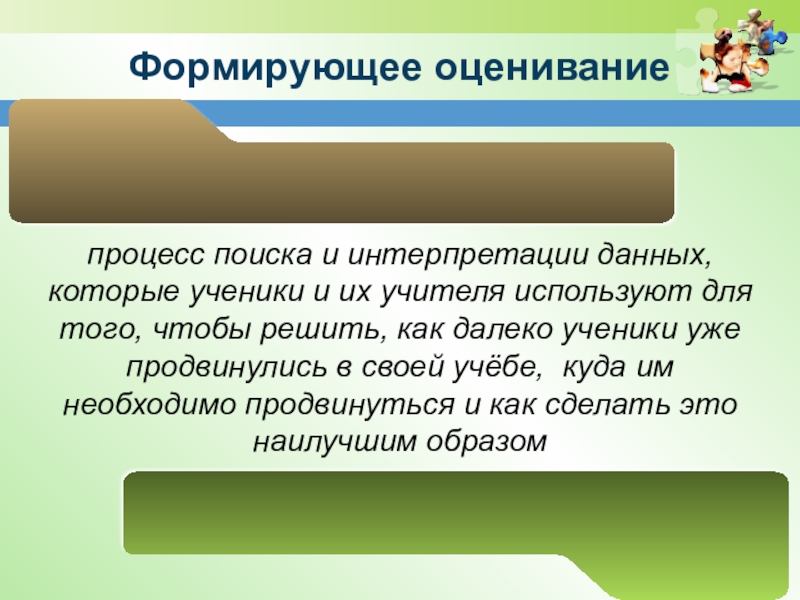 Формирующее оценивание

процесс поиска и интерпретации данных, которые ученики и их учителя используют для того, чтобы решить, как далеко ученики уже продвинулись в своей учёбе,  куда им необходимо продвинуться и как сделать это наилучшим образом